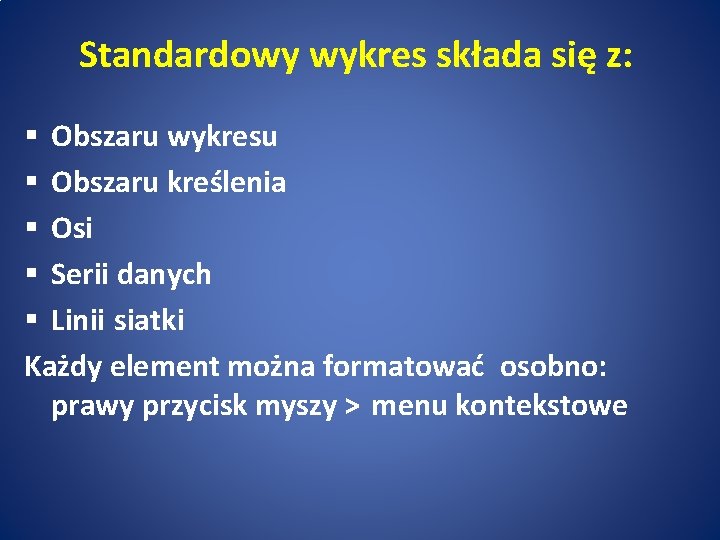 Standardowy wykres składa się z:

▪ Obszaru wykresu
▪ Obszaru kreślenia
▪ Osi
▪ Serii danych
▪ Linii siatki

Każdy element można formatować osobno: prawy przycisk myszy > menu kontekstowe